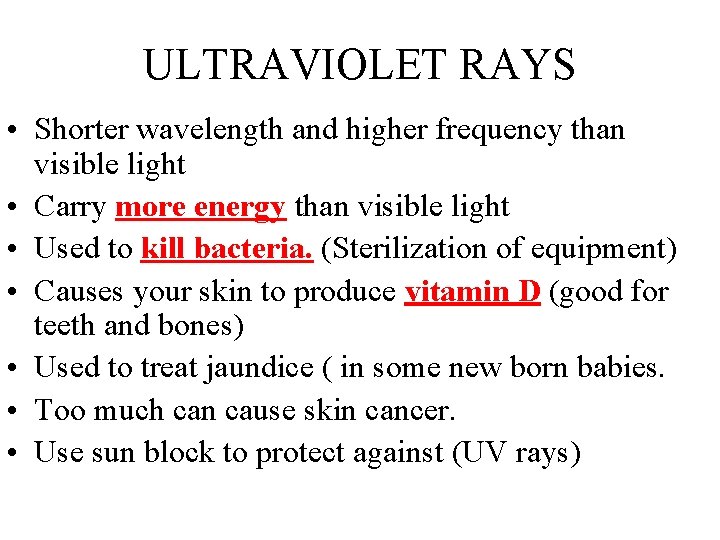 ULTRAVIOLET RAYS

• Shorter wavelength and higher frequency than visible light
• Carry more energy than visible light
• Used to kill bacteria. (Sterilization of equipment)
• Causes your skin to produce vitamin D (good for teeth and bones)
• Used to treat jaundice ( in some new born babies.
• Too much can cause skin cancer.
• Use sun block to protect against (UV rays)